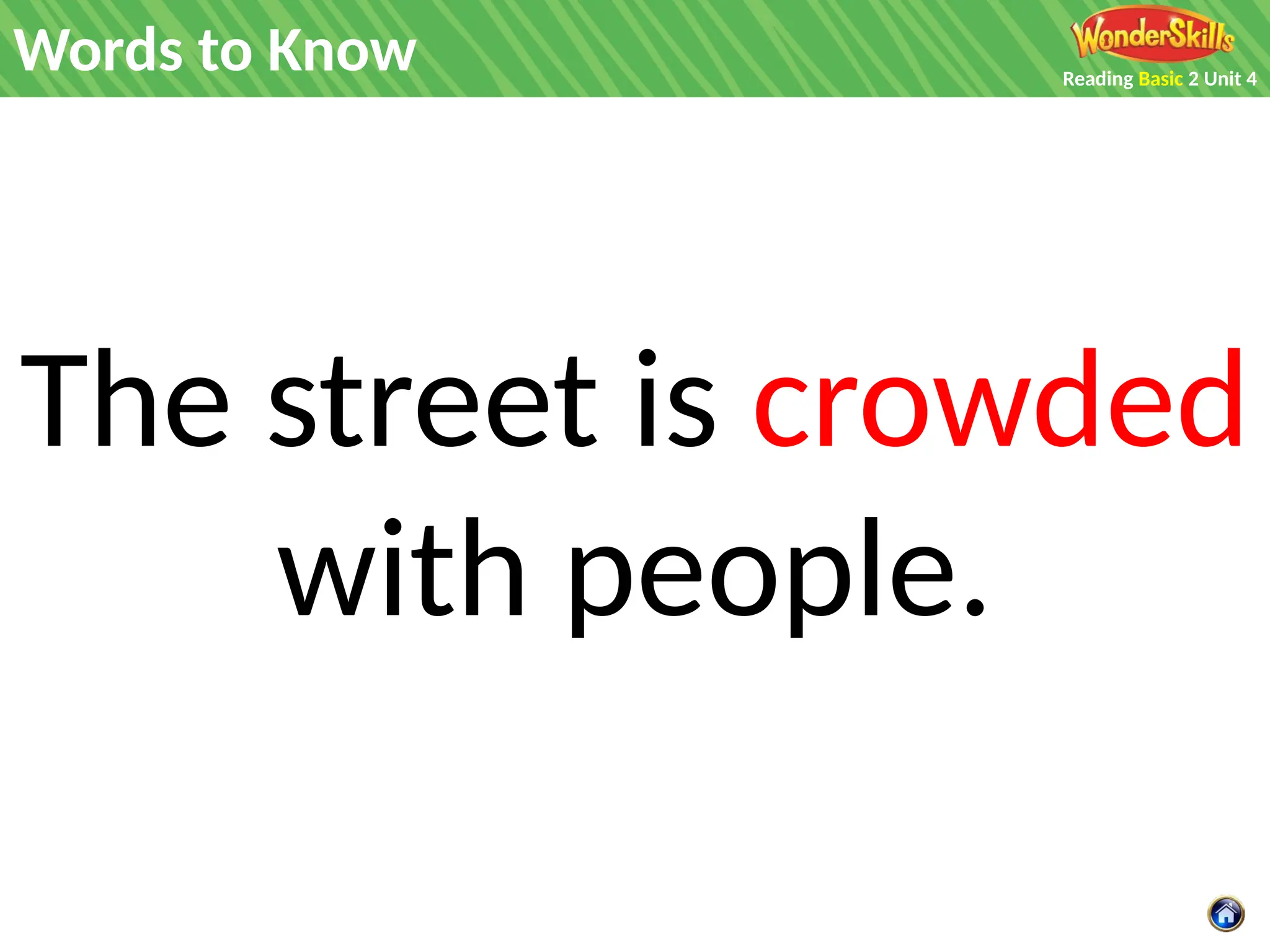 Words to Know

WonderSkills
Reading Basic 2 Unit 4

The street is crowded with people.